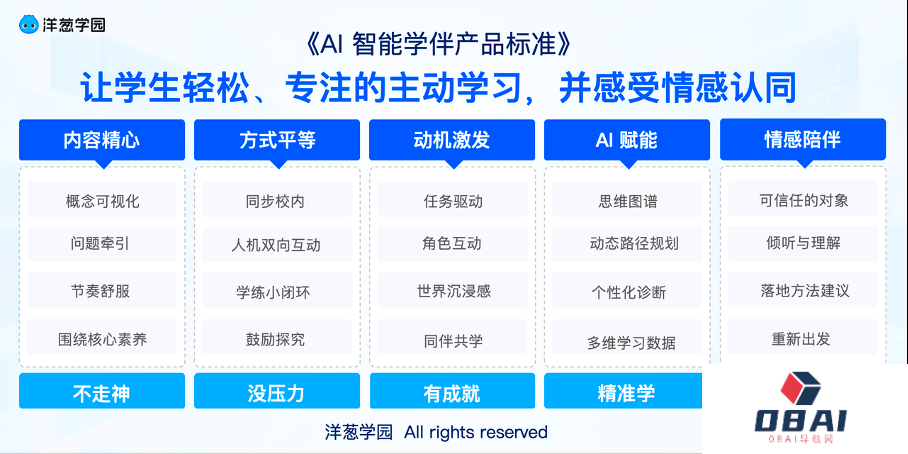 洋葱学园

《AI 智能学伴产品标准》

让学生轻松、专注的主动学习，并感受情感认同

内容精心
概念可视化
问题牵引
节奏舒服
围绕核心素养
不走神

方式平等
同步校内
人机双向互动
学练小闭环
鼓励探究
没压力

动机激发
任务驱动
角色互动
世界沉浸感
同伴共学
有成就

AI 赋能
思维图谱
动态路径规划
个性化诊断
多维学习数据
精准学

情感陪伴
可信任的对象
倾听与理解
落地方法建议
重新出发

洋葱学园 All rights reserved

OBAI
OBAI导航网